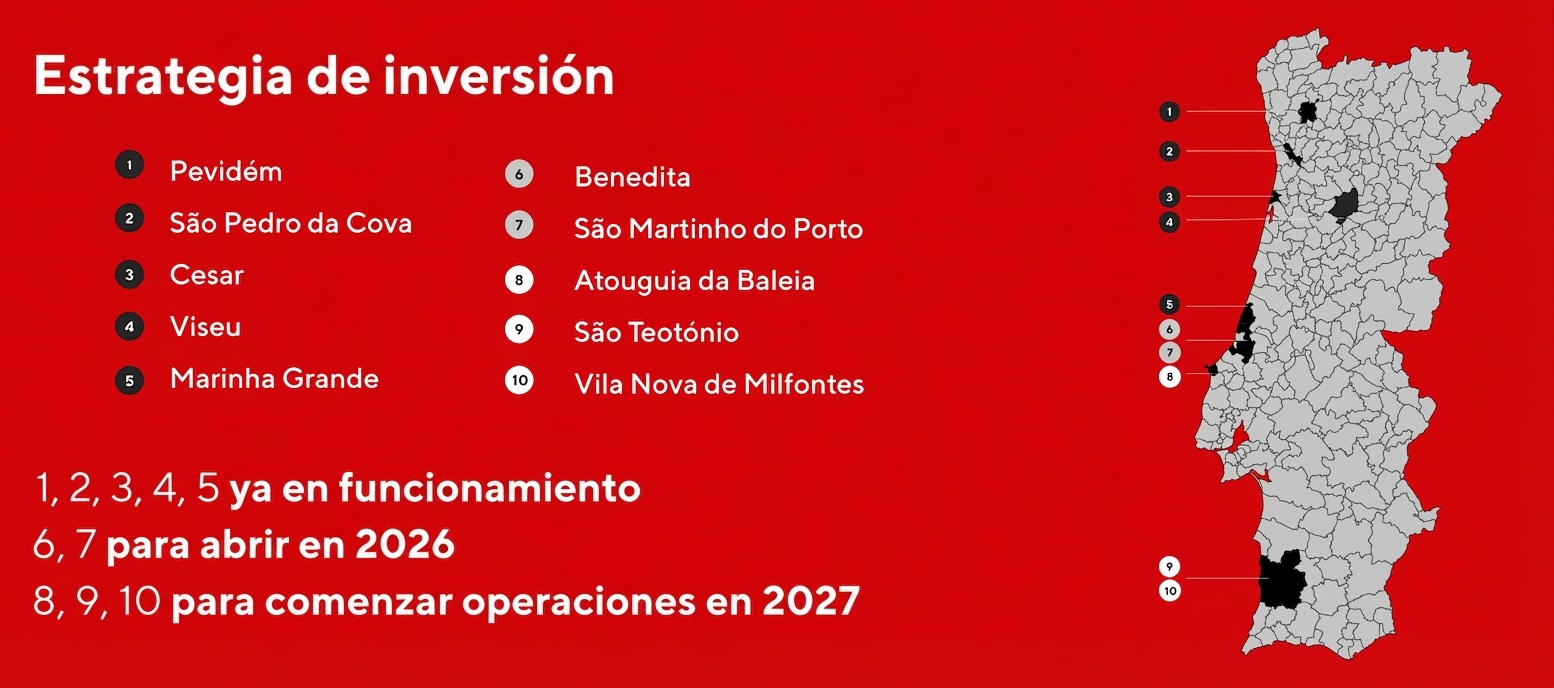 Estrategia de inversión

1 Pevidém
2 São Pedro da Cova
3 Cesar
4 Viseu
5 Marinha Grande

6 Benedita
7 São Martinho do Porto
8 Atouguia da Baleia
9 São Teotónio
10 Vila Nova de Milfontes

1, 2, 3, 4, 5 ya en funcionamiento
6, 7 para abrir en 2026
8, 9, 10 para comenzar operaciones en 2027

1
2
3
4
5
6
7
8
9
10